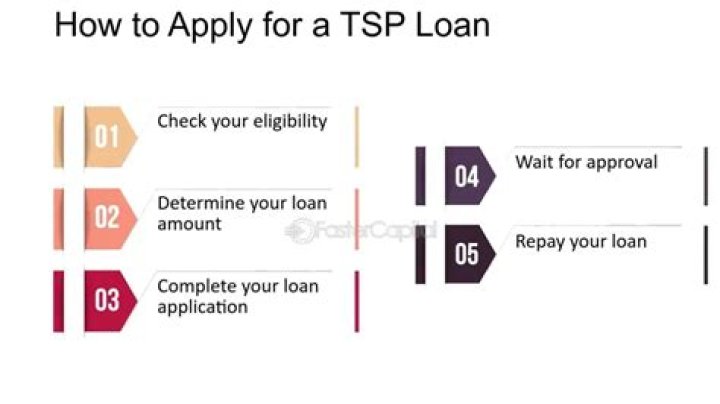 How to Apply for a TSP Loan

01 Check your eligibility

02 Determine your loan amount

03 Complete your loan application

04 Wait for approval

05 Repay your loan

FasterCapital